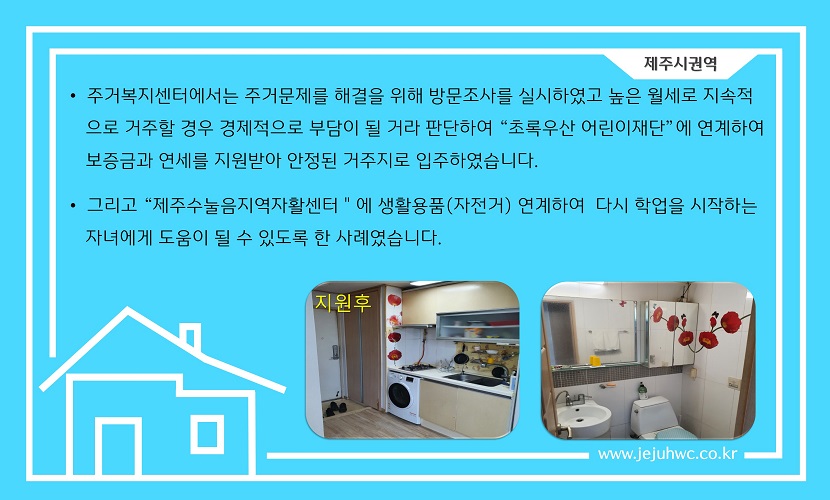 제주시권역

• 주거복지센터에서는 주거문제를 해결을 위해 방문조사를 실시하였고 높은 월세로 지속적으로 거주할 경우 경제적으로 부담이 될 거라 판단하여 “초록우산 어린이재단”에 연계하여 보증금과 연세를 지원받아 안정된 거주지로 입주하였습니다.

• 그리고 “제주수눌음지역자활센터 " 에 생활용품(자전거) 연계하여  다시 학업을 시작하는 자녀에게 도움이 될 수 있도록 한 사례였습니다.

지원후

www.jejuhwc.co.kr